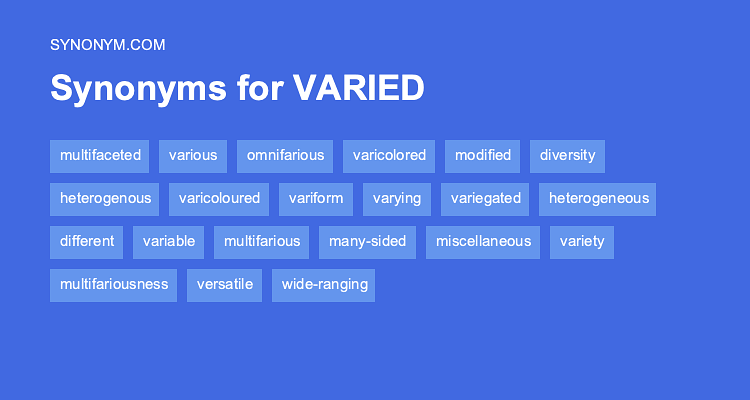 SYNONYM.COM

Synonyms for VARIED

multifaceted various omnifarious varicolored modified diversity heterogenous varicoloured variform varying variegated heterogeneous different variable multifarious many-sided miscellaneous variety multifariousness versatile wide-ranging